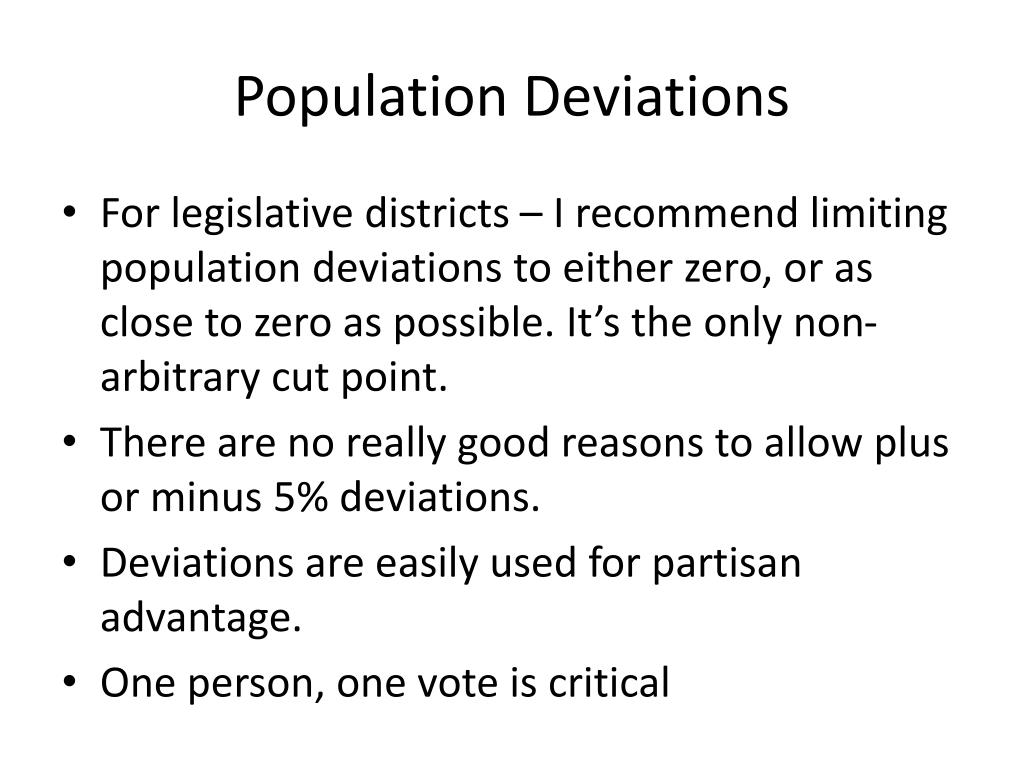 Population Deviations

• For legislative districts – I recommend limiting population deviations to either zero, or as close to zero as possible. It’s the only non-arbitrary cut point.
• There are no really good reasons to allow plus or minus 5% deviations.
• Deviations are easily used for partisan advantage.
• One person, one vote is critical